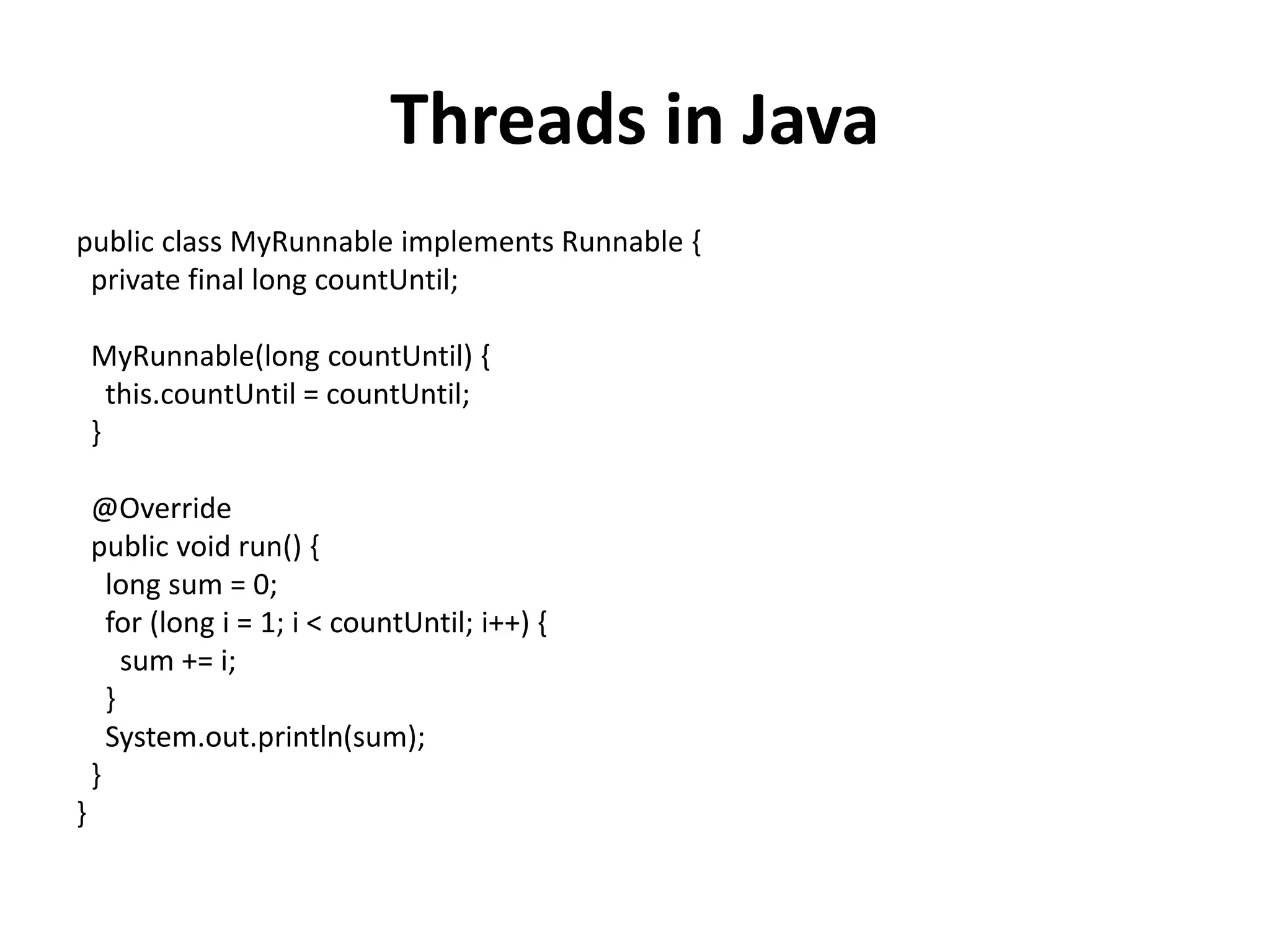 Threads in Java

public class MyRunnable implements Runnable {
  private final long countUntil;

  MyRunnable(long countUntil) {
    this.countUntil = countUntil;
  }

  @Override
  public void run() {
    long sum = 0;
    for (long i = 1; i < countUntil; i++) {
      sum += i;
    }
    System.out.println(sum);
  }
}